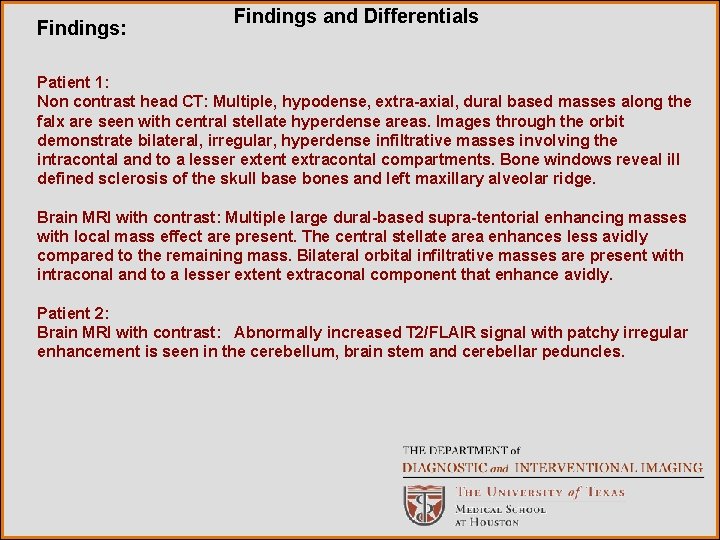 Findings and Differentials

Findings:

Patient 1:
Non contrast head CT: Multiple, hypodense, extra-axial, dural based masses along the falx are seen with central stellate hyperdense areas. Images through the orbit demonstrate bilateral, irregular, hyperdense infiltrative masses involving the intracontal and to a lesser extent extracontal compartments. Bone windows reveal ill defined sclerosis of the skull base bones and left maxillary alveolar ridge.

Brain MRI with contrast: Multiple large dural-based supra-tentorial enhancing masses with local mass effect are present. The central stellate area enhances less avidly compared to the remaining mass. Bilateral orbital infiltrative masses are present with intraconal and to a lesser extent extraconal component that enhance avidly.

Patient 2:
Brain MRI with contrast: Abnormally increased T2/FLAIR signal with patchy irregular enhancement is seen in the cerebellum, brain stem and cerebellar peduncles.

THE DEPARTMENT of
DIAGNOSTIC and INTERVENTIONAL IMAGING
THE UNIVERSITY of TEXAS
MEDICAL SCHOOL
AT HOUSTON